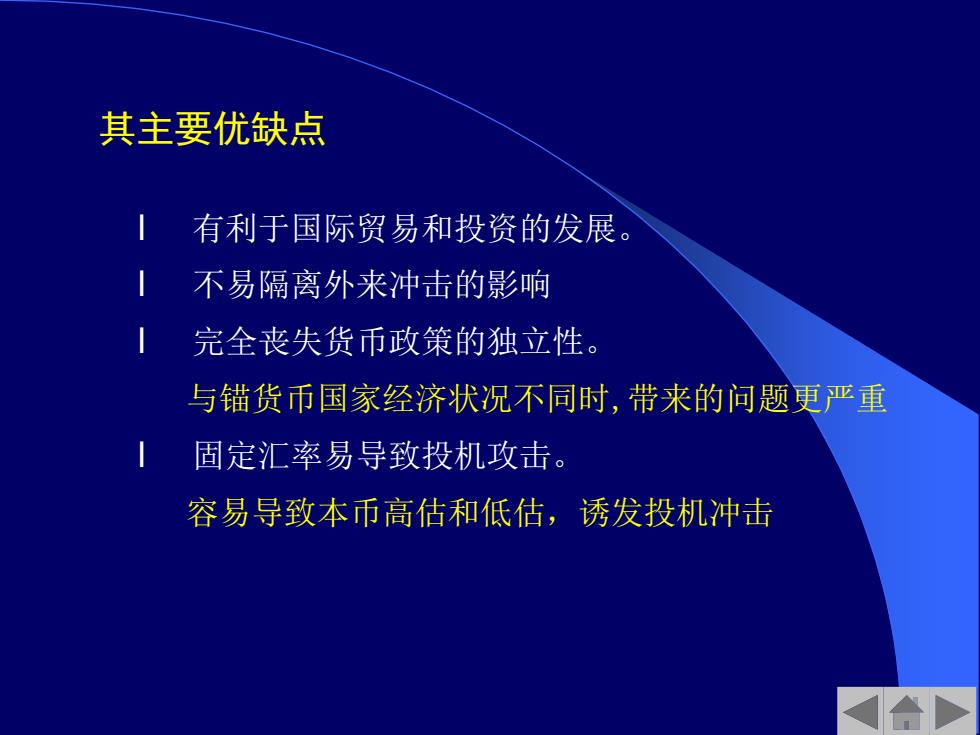 其主要优缺点

l 有利于国际贸易和投资的发展。

l 不易隔离外来冲击的影响

l 完全丧失货币政策的独立性。

与锚货币国家经济状况不同时，带来的问题更严重

l 固定汇率易导致投机攻击。

容易导致本币高估和低估，诱发投机冲击